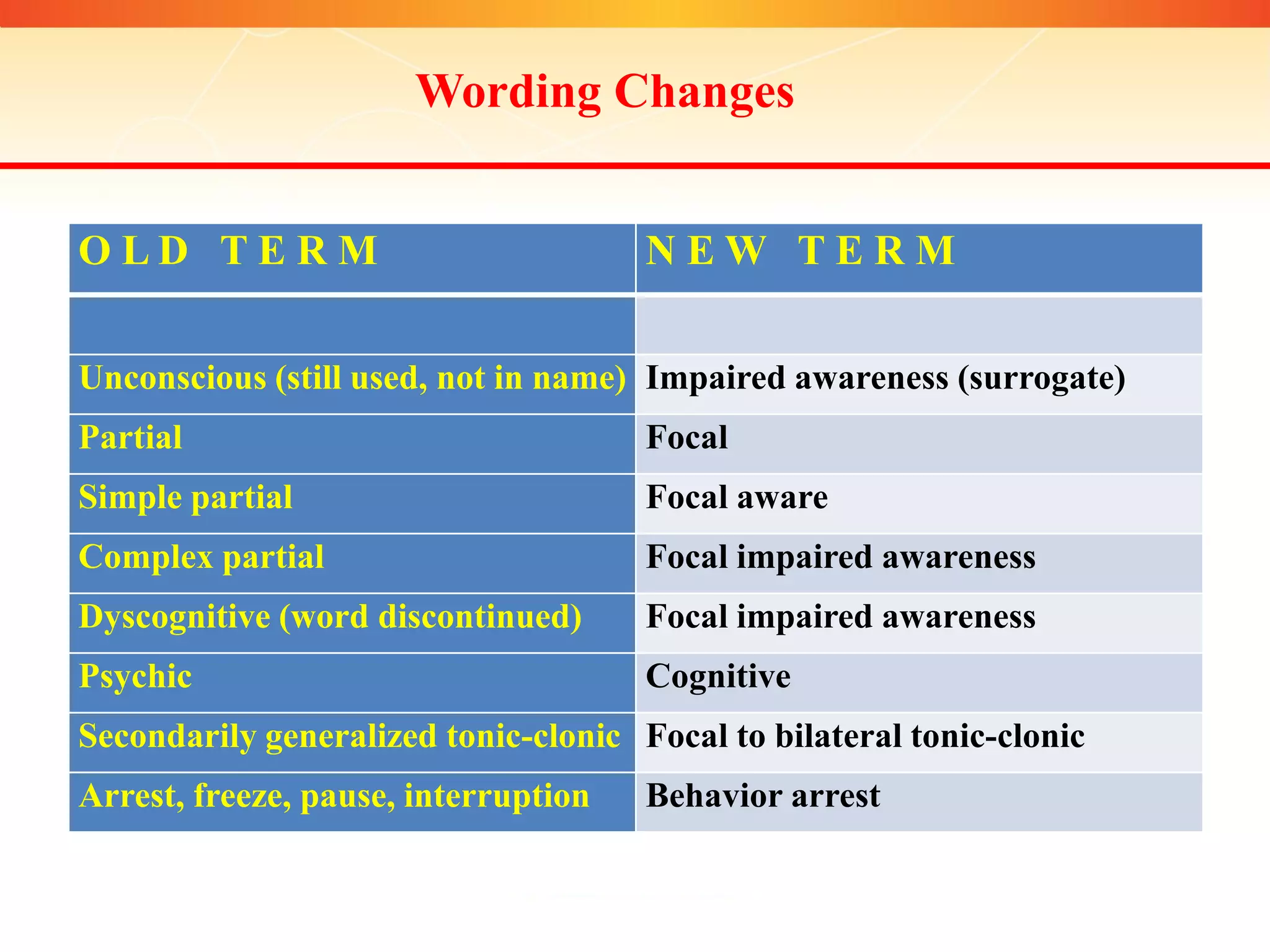 Wording Changes

| OLD TERM | NEW TERM |
|---|---|
| | |
| Unconscious (still used, not in name) | Impaired awareness (surrogate) |
| Partial | Focal |
| Simple partial | Focal aware |
| Complex partial | Focal impaired awareness |
| Dyscognitive (word discontinued) | Focal impaired awareness |
| Psychic | Cognitive |
| Secondarily generalized tonic-clonic | Focal to bilateral tonic-clonic |
| Arrest, freeze, pause, interruption | Behavior arrest |